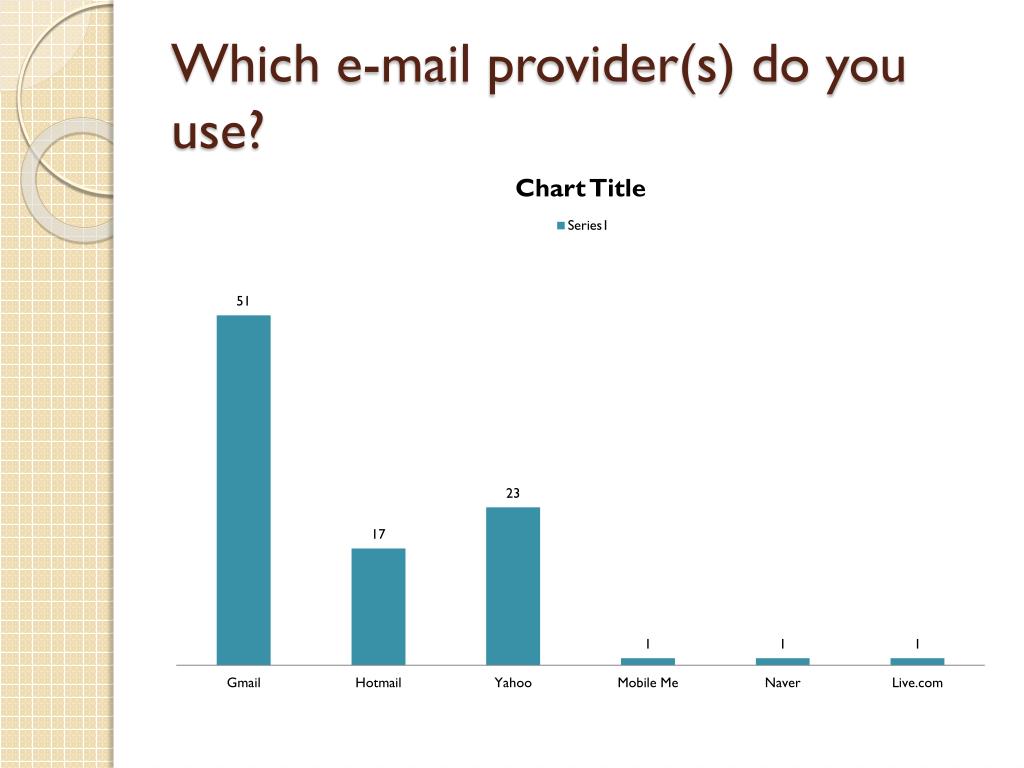 Which e-mail provider(s) do you use?

Chart Title

Series1

51

17

23

1

1

1

Gmail

Hotmail

Yahoo

Mobile Me

Naver

Live.com